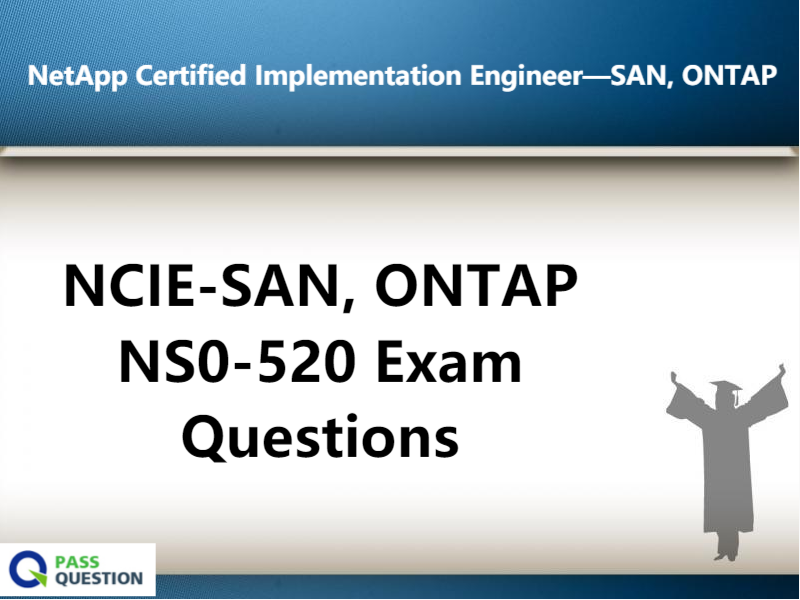 NetApp Certified Implementation Engineer—SAN, ONTAP

NCIE-SAN, ONTAP NS0-520 Exam Questions

PASS QUESTION